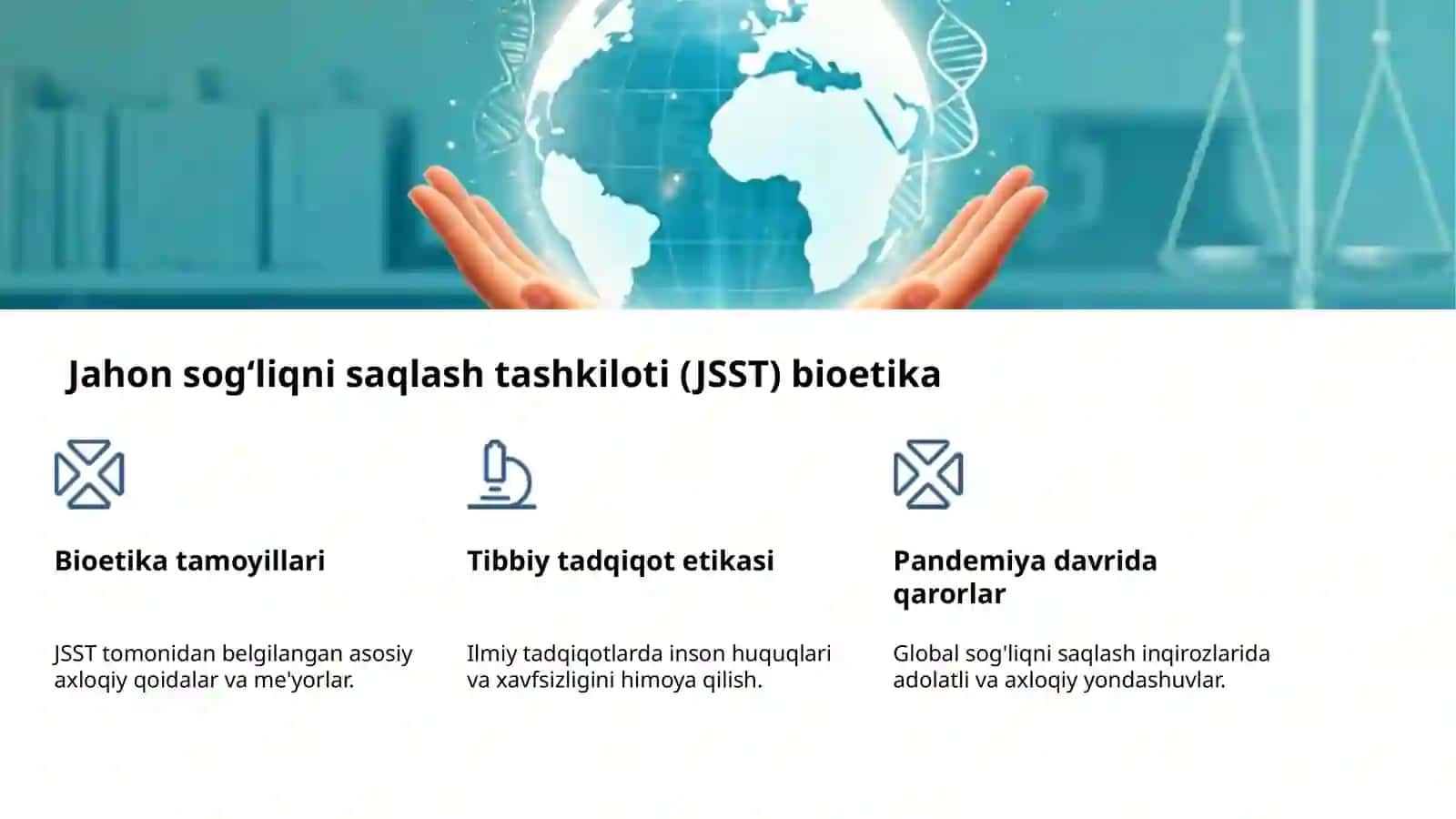 Jahon sog‘liqni saqlash tashkiloti (JSST) bioetika

Bioetika tamoyillari

JSST tomonidan belgilangan asosiy axloqiy qoidalar va me'yorlar.

Tibbiy tadqiqot etikasi

Ilmiy tadqiqotlarda inson huquqlari va xavfsizligini himoya qilish.

Pandemiya davrida qarorlar

Global sog'liqni saqlash inqirozlarida adolatli va axloqiy yondashuvlar.